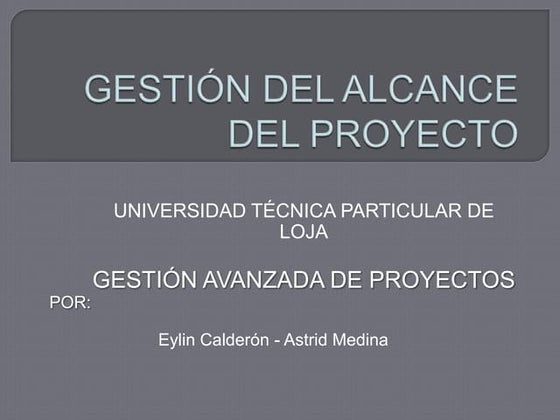 GESTIÓN DEL ALCANCE DEL PROYECTO

UNIVERSIDAD TÉCNICA PARTICULAR DE LOJA

GESTIÓN AVANZADA DE PROYECTOS

POR:

Eylin Calderón - Astrid Medina